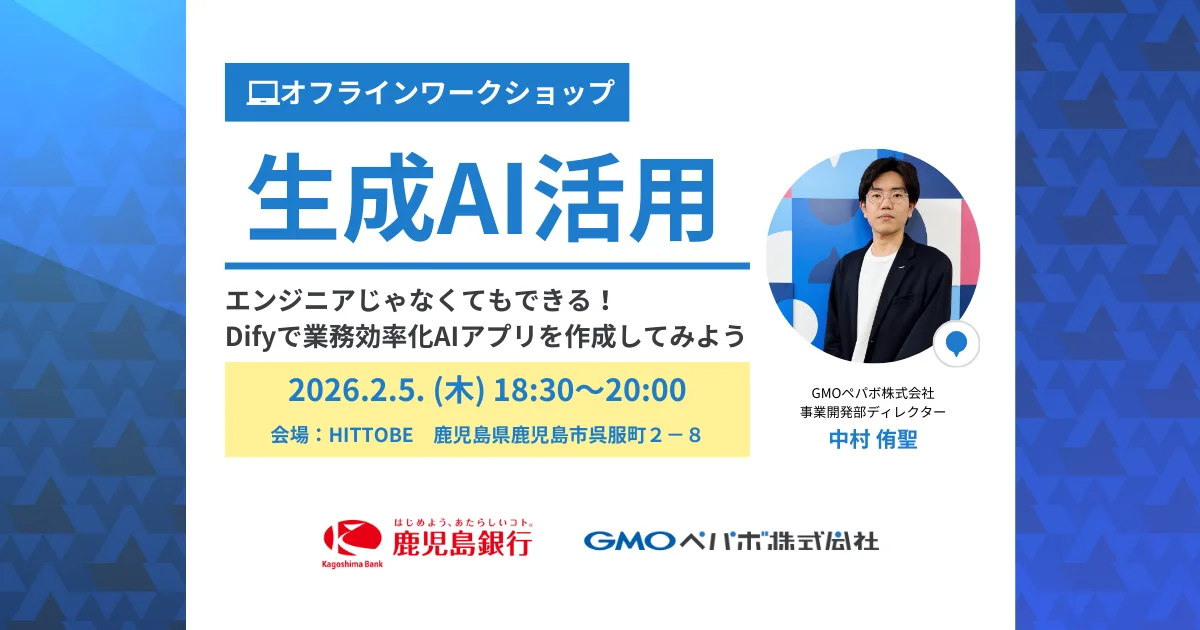 オフラインワークショップ

生成AI活用

エンジニアじゃなくてもできる！
Difyで業務効率化AIアプリを作成してみよう

2026.2.5. (木) 18:30〜20:00

会場：HITTOBE　鹿児島県鹿児島市呉服町２－８

GMOペパボ株式会社
事業開発部ディレクター
中村 侑聖

はじめよう、あたらしいコト。
鹿児島銀行
Kagoshima Bank

GMOペパボ株式会社